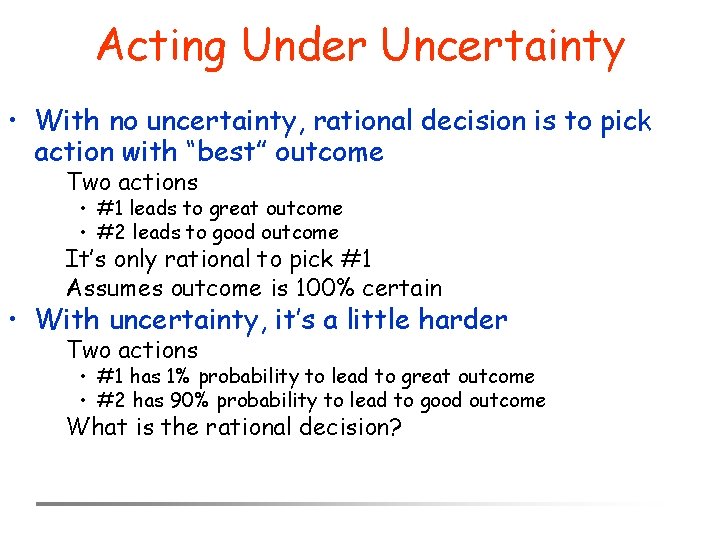 Acting Under Uncertainty

• With no uncertainty, rational decision is to pick action with “best” outcome

Two actions

• #1 leads to great outcome
• #2 leads to good outcome

It’s only rational to pick #1

Assumes outcome is 100% certain

• With uncertainty, it’s a little harder

Two actions

• #1 has 1% probability to lead to great outcome
• #2 has 90% probability to lead to good outcome

What is the rational decision?